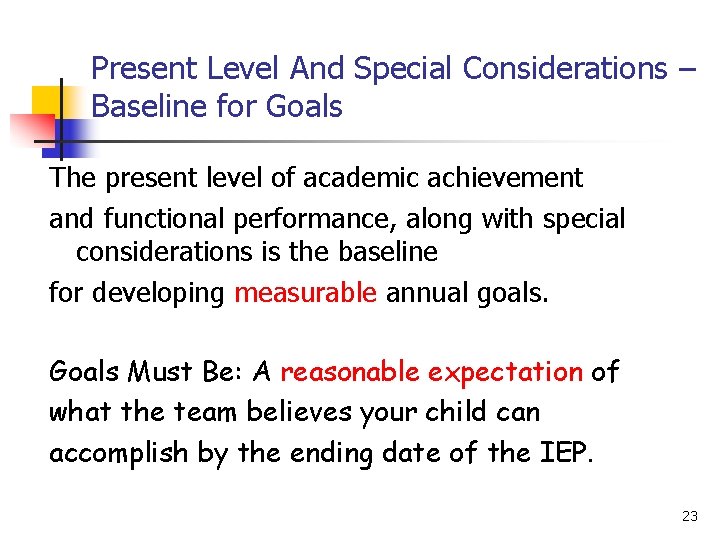 Present Level And Special Considerations – Baseline for Goals

The present level of academic achievement

and functional performance, along with special considerations is the baseline

for developing measurable annual goals.

Goals Must Be: A reasonable expectation of

what the team believes your child can

accomplish by the ending date of the IEP.

23